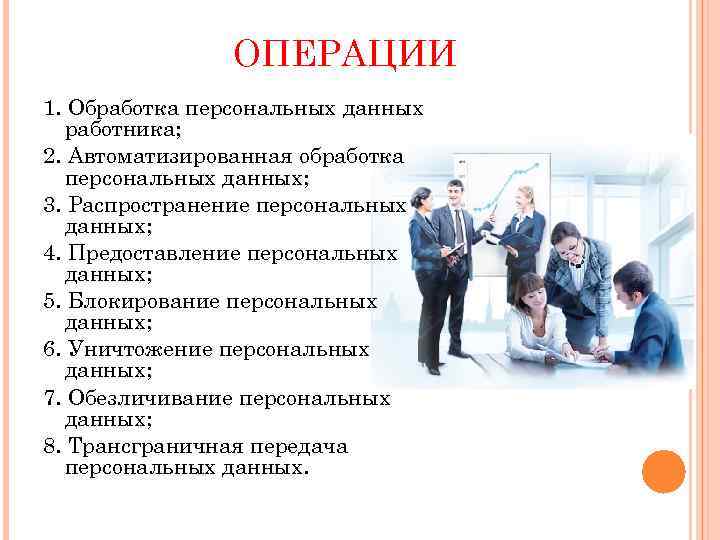 ОПЕРАЦИИ

1. Обработка персональных данных работника;
2. Автоматизированная обработка персональных данных;
3. Распространение персональных данных;
4. Предоставление персональных данных;
5. Блокирование персональных данных;
6. Уничтожение персональных данных;
7. Обезличивание персональных данных;
8. Трансграничная передача персональных данных.